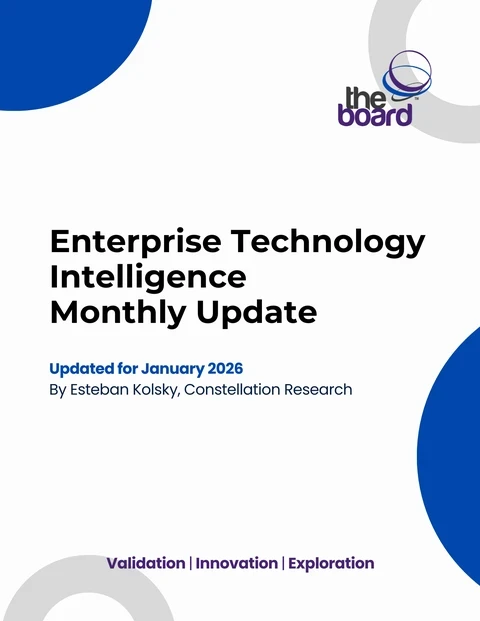 the board

Enterprise Technology Intelligence Monthly Update

Updated for January 2026
By Esteban Kolsky, Constellation Research

Validation | Innovation | Exploration